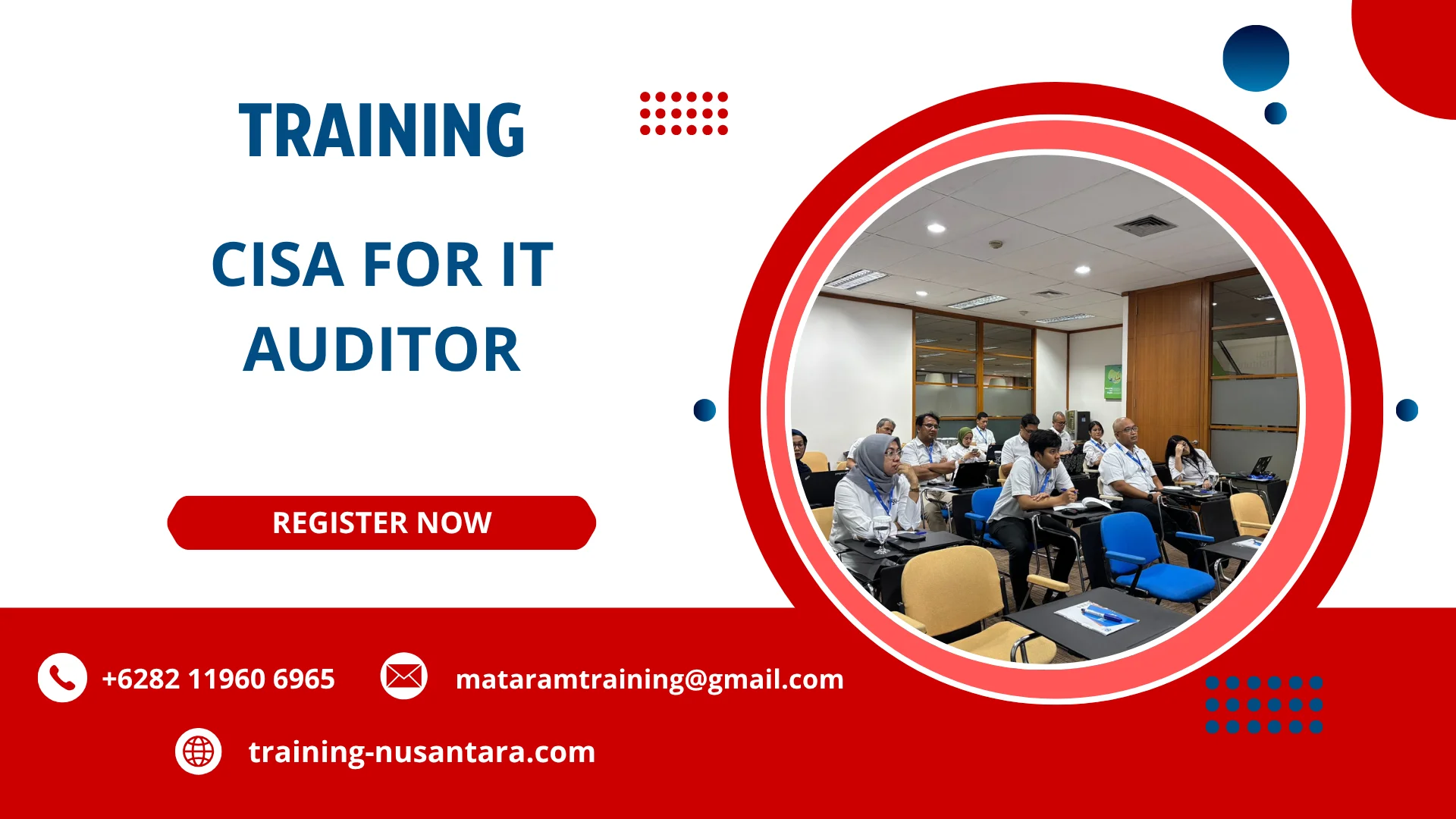 TRAINING

CISA FOR IT AUDITOR

REGISTER NOW

+6282 11960 6965

mataramtraining@gmail.com

training-nusantara.com